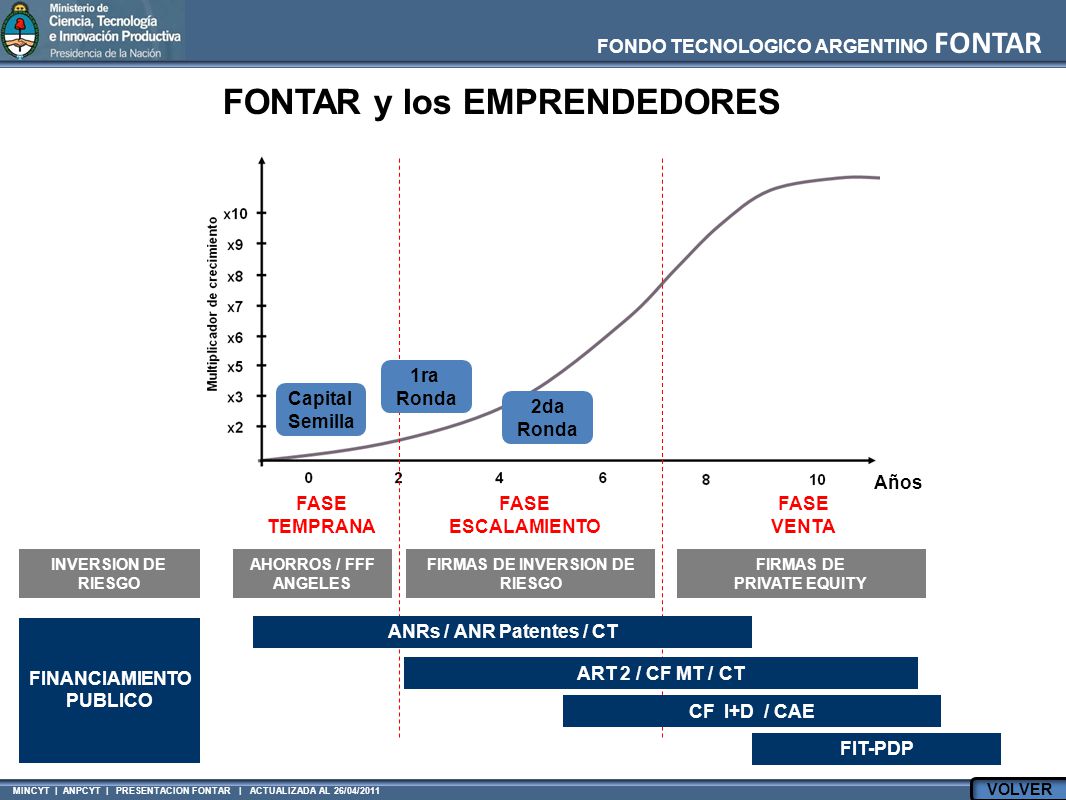 Ministerio de Ciencia, Tecnología e Innovación Productiva
Presidencia de la Nación

FONDO TECNOLOGICO ARGENTINO FONTAR

FONTAR y los EMPRENDEDORES

Multiplicador de crecimiento

x10
x9
x8
x7
x6
x5
x3
x2

Capital Semilla

1ra Ronda

2da Ronda

0
2
4
6
8
10
Años

FASE TEMPRANA

FASE ESCALAMIENTO

FASE VENTA

INVERSION DE RIESGO

AHORROS / FFF ANGELES

FIRMAS DE INVERSION DE RIESGO

FIRMAS DE PRIVATE EQUITY

FINANCIAMIENTO PUBLICO

ANRs / ANR Patentes / CT

ART 2 / CF MT / CT

CF I+D / CAE

FIT-PDP

MINCYT | ANPCYT | PRESENTACION FONTAR | ACTUALIZADA AL 26/04/2011

VOLVER